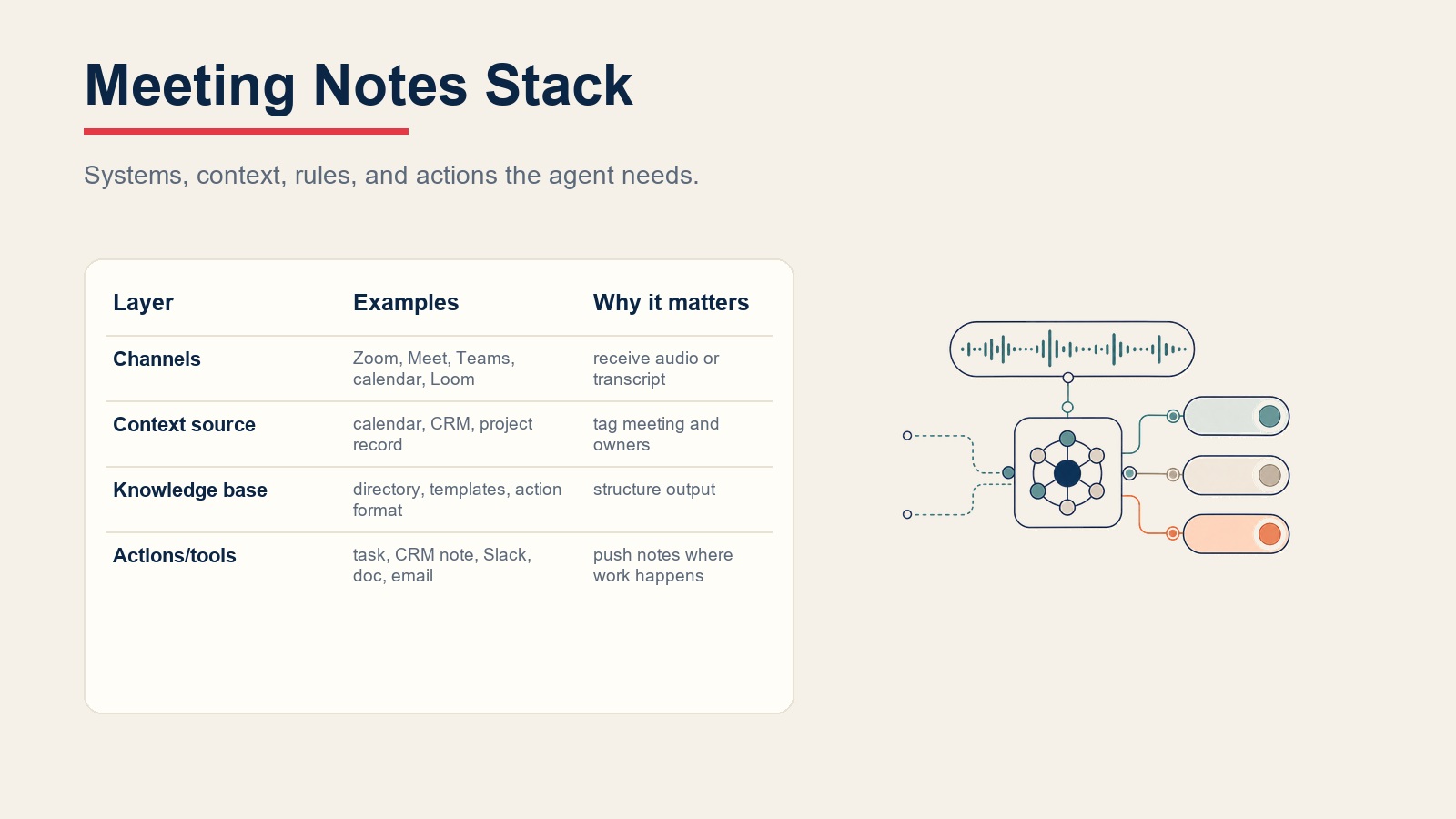 Meeting Notes Stack

Systems, context, rules, and actions the agent needs.

| Layer | Examples | Why it matters |
|---|---|---|
| Channels | Zoom, Meet, Teams, calendar, Loom | receive audio or transcript |
| Context source | calendar, CRM, project record | tag meeting and owners |
| Knowledge base | directory, templates, action format | structure output |
| Actions/tools | task, CRM note, Slack, doc, email | push notes where work happens |